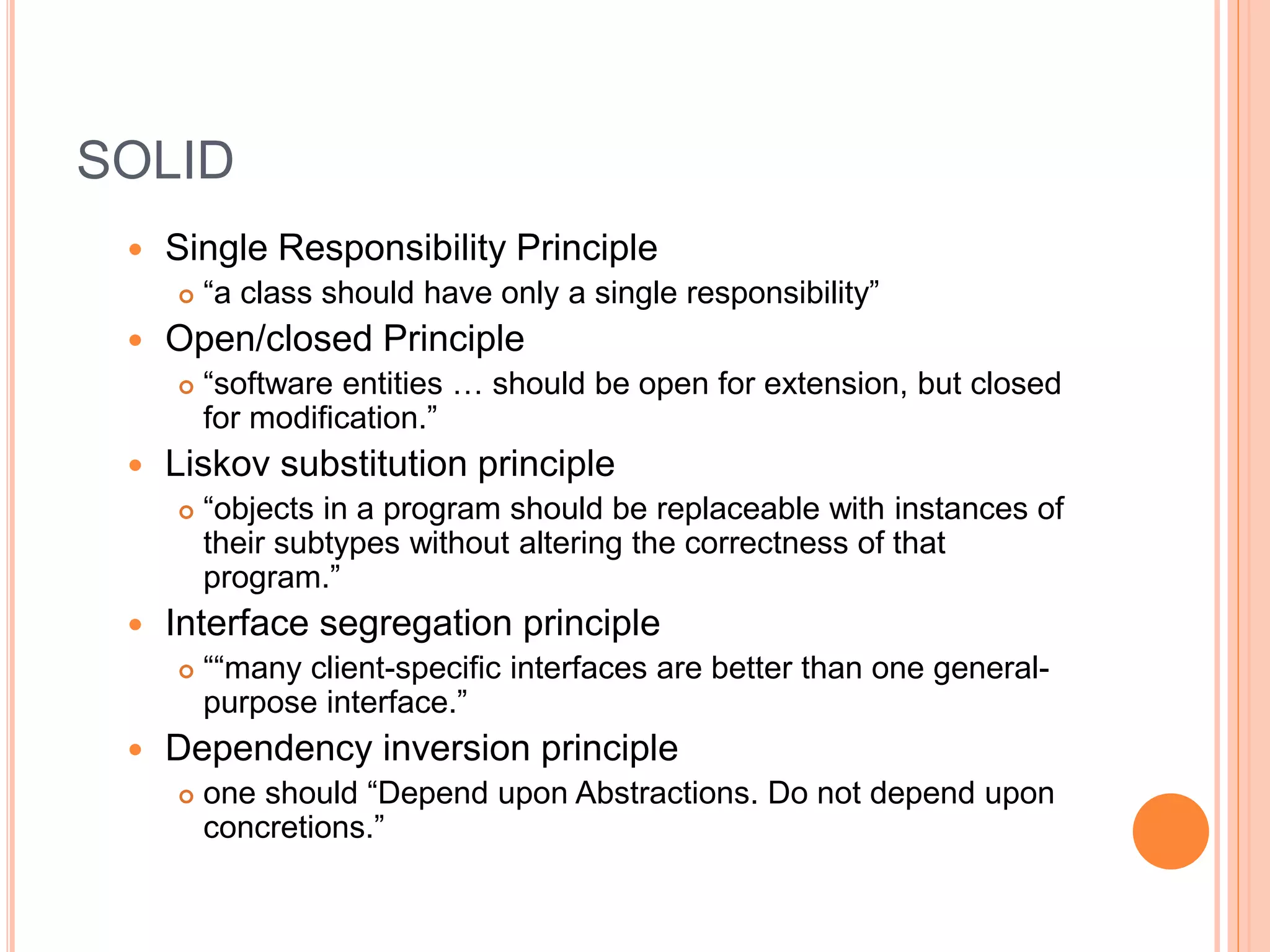 SOLID

- Single Responsibility Principle
  - “a class should have only a single responsibility”
- Open/closed Principle
  - “software entities … should be open for extension, but closed for modification.”
- Liskov substitution principle
  - “objects in a program should be replaceable with instances of their subtypes without altering the correctness of that program.”
- Interface segregation principle
  - ““many client-specific interfaces are better than one general-purpose interface.”
- Dependency inversion principle
  - one should “Depend upon Abstractions. Do not depend upon concretions.”